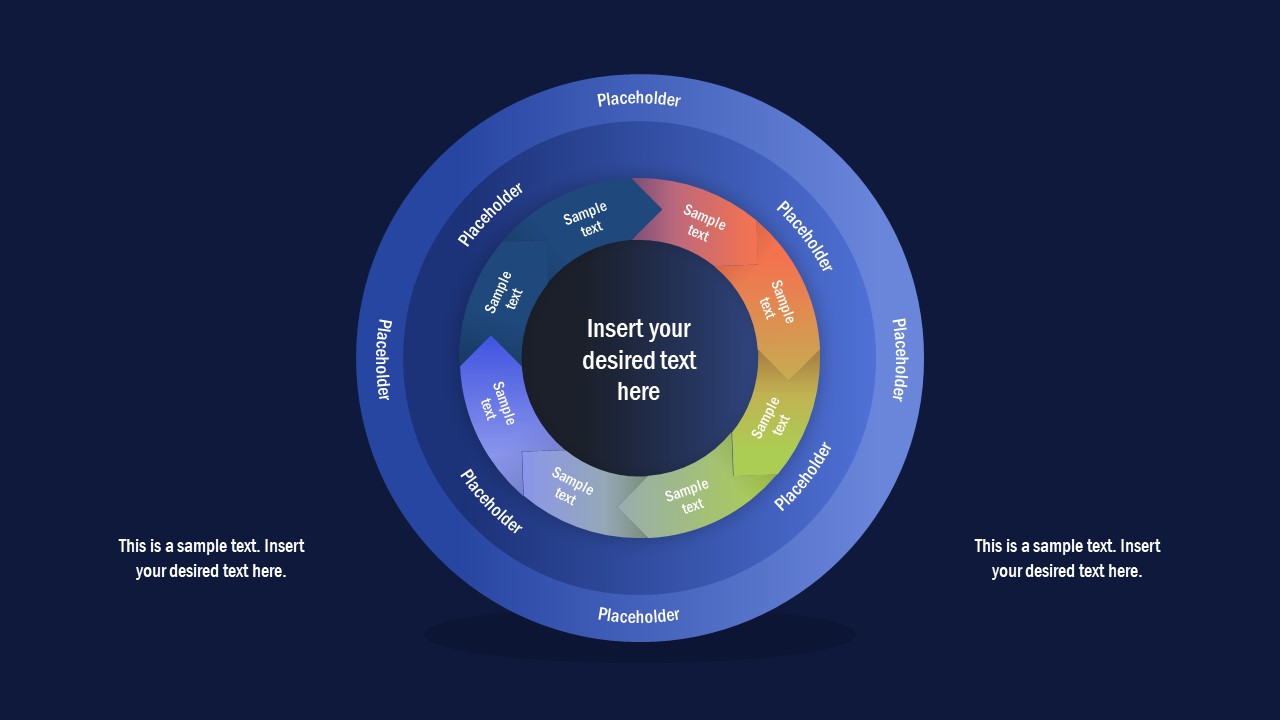 Placeholder

Placeholder

Placeholder

Placeholder

Placeholder

Placeholder

Placeholder

Placeholder

Sample text

Sample text

Sample text

Sample text

Sample text

Sample text

Sample text

Sample text

Insert your desired text here

This is a sample text. Insert your desired text here.

This is a sample text. Insert your desired text here.